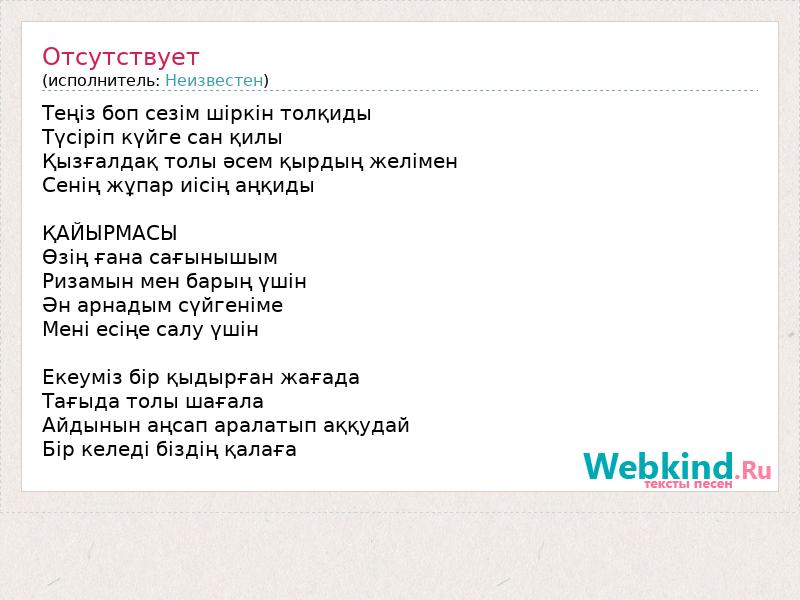 Отсутствует
(исполнитель: Неизвестен)

Теңіз боп сезім шіркін толқиды
Түсіріп күйге сан қилы
Қызғалдақ толы әсем қырдың желімен
Сенің жұпар иісің аңқиды

ҚАЙЫРМАСЫ
Өзің ғана сағынышым
Ризамын мен барың үшін
Ән арнадым сүйгеніме
Мені есіңе салу үшін

Екеуміз бір қыдырған жағада
Тағыда толы шағала
Айдынын аңсап аралатып аққудай
Бір келеді біздің қалаға

Webkind.Ru
тексты песен